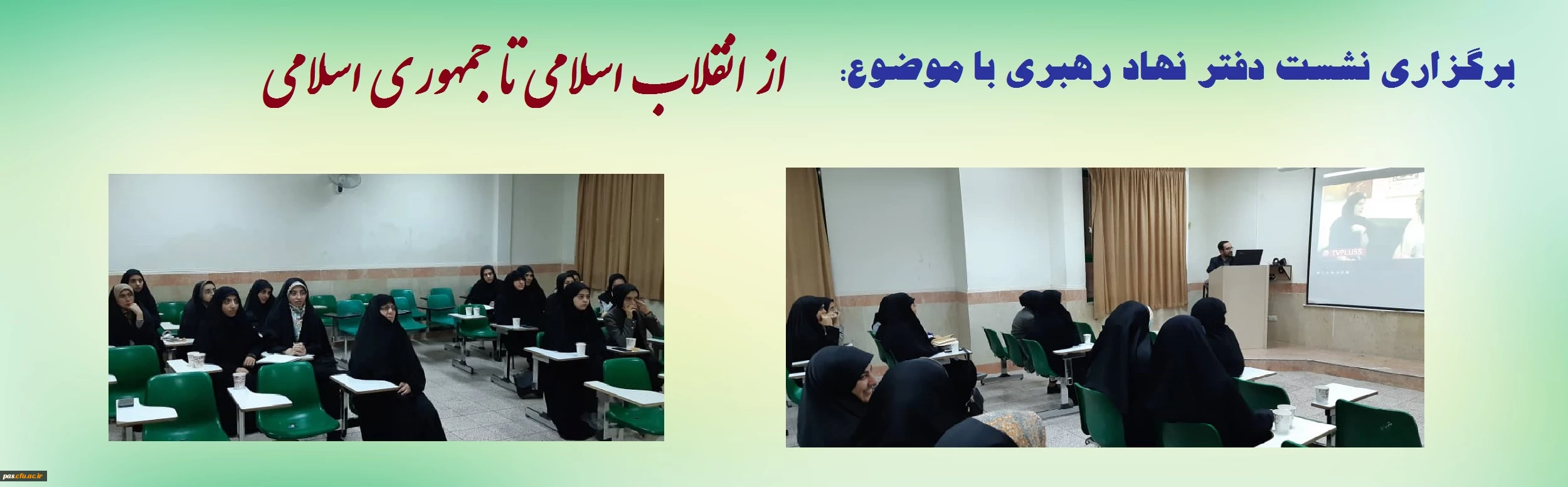 برگزاری نشست دفتر نهاد رهبری با موضوع: از انقلاب اسلامی تا جمهوری اسلامی

TVPLUSS

pas.cfu.ac.ir